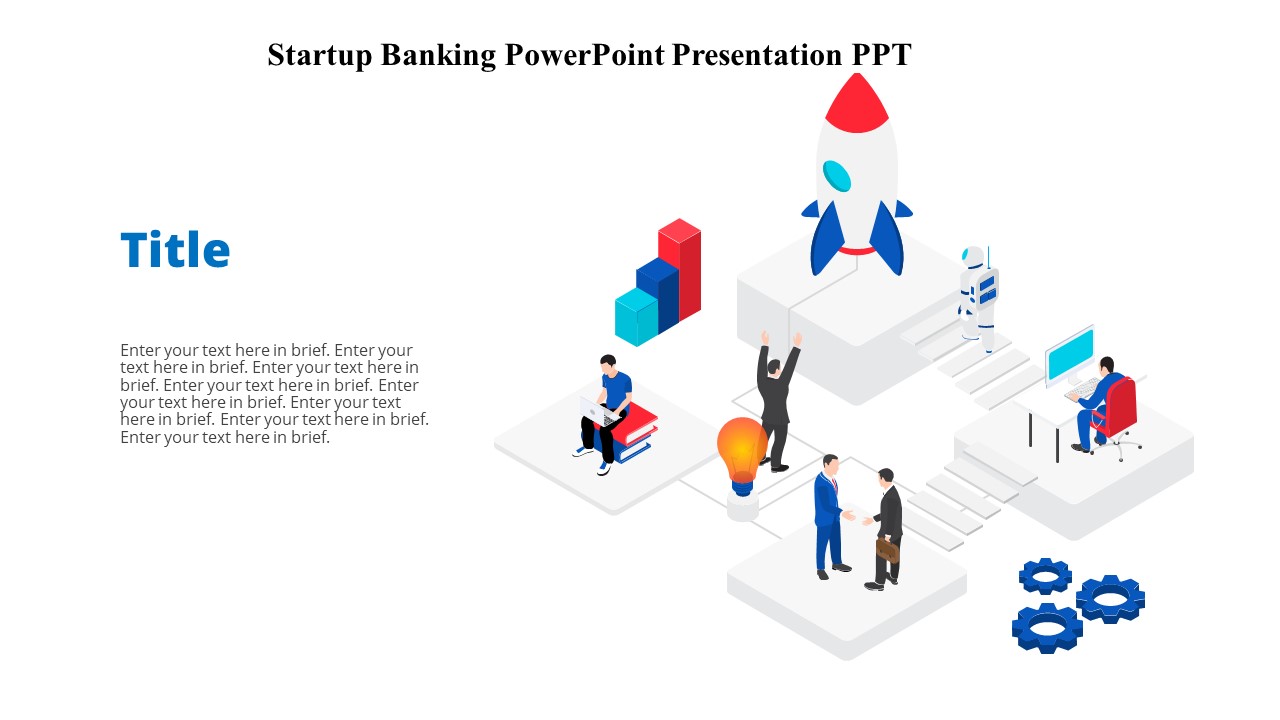 Startup Banking PowerPoint Presentation PPT

Title

Enter your text here in brief. Enter your text here in brief. Enter your text here in brief. Enter your text here in brief. Enter your text here in brief. Enter your text here in brief. Enter your text here in brief. Enter your text here in brief.